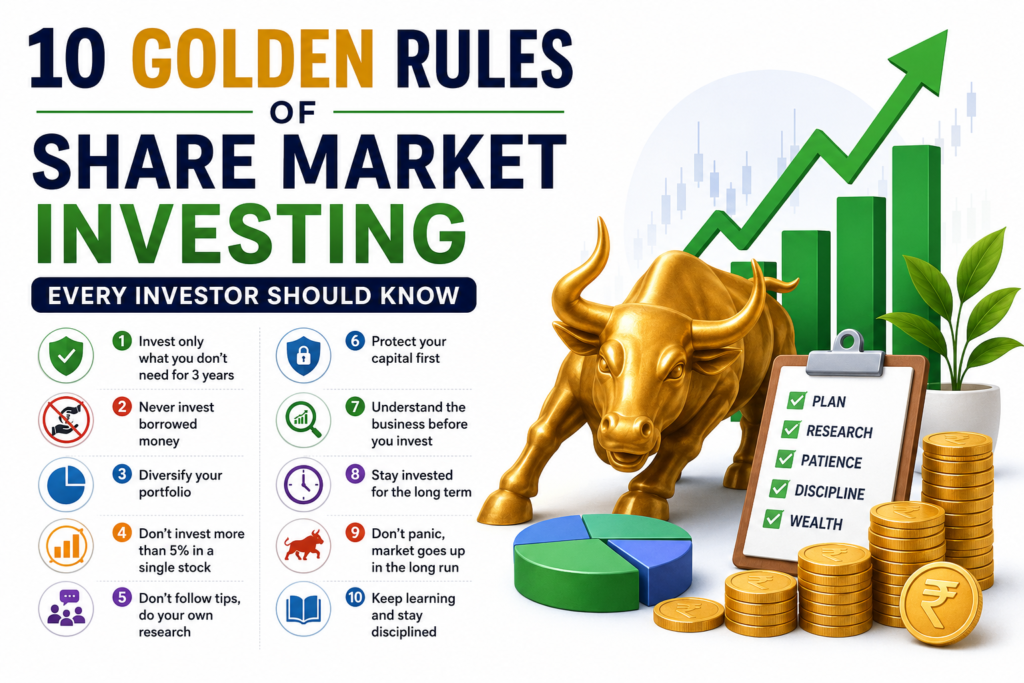 10 GOLDEN RULES
OF
SHARE MARKET
INVESTING
EVERY INVESTOR SHOULD KNOW

1 Invest only what you don't need for 3 years

2 Never invest borrowed money

3 Diversify your portfolio

4 Don't invest more than 5% in a single stock

5 Don't follow tips, do your own research

6 Protect your capital first

7 Understand the business before you invest

8 Stay invested for the long term

9 Don't panic, market goes up in the long run

10 Keep learning and stay disciplined

PLAN
RESEARCH
PATIENCE
DISCIPLINE
WEALTH

₹